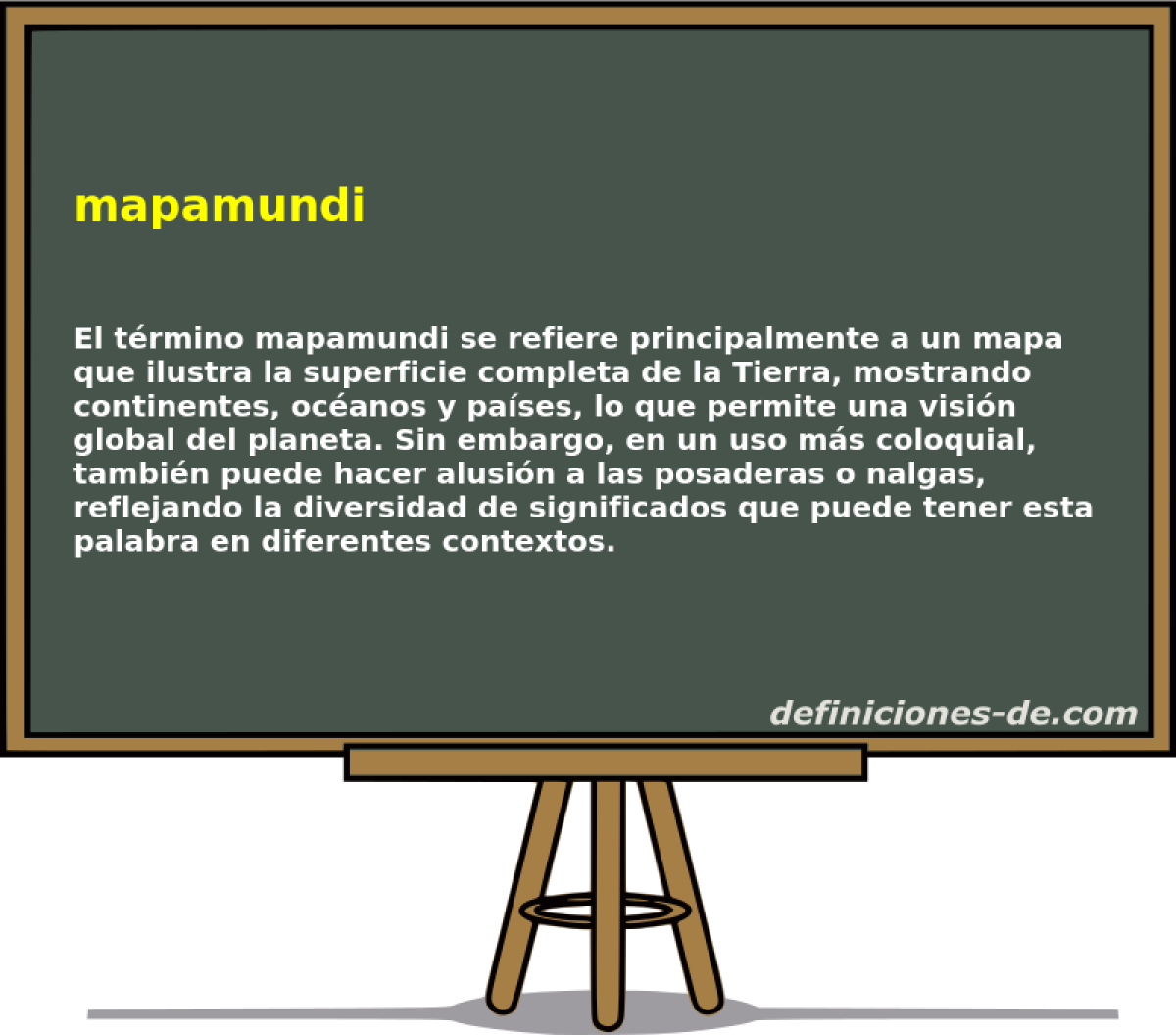 mapamundi

El término mapamundi se refiere principalmente a un mapa que ilustra la superficie completa de la Tierra, mostrando continentes, océanos y países, lo que permite una visión global del planeta. Sin embargo, en un uso más coloquial, también puede hacer alusión a las posaderas o nalgas, reflejando la diversidad de significados que puede tener esta palabra en diferentes contextos.

definiciones-de.com